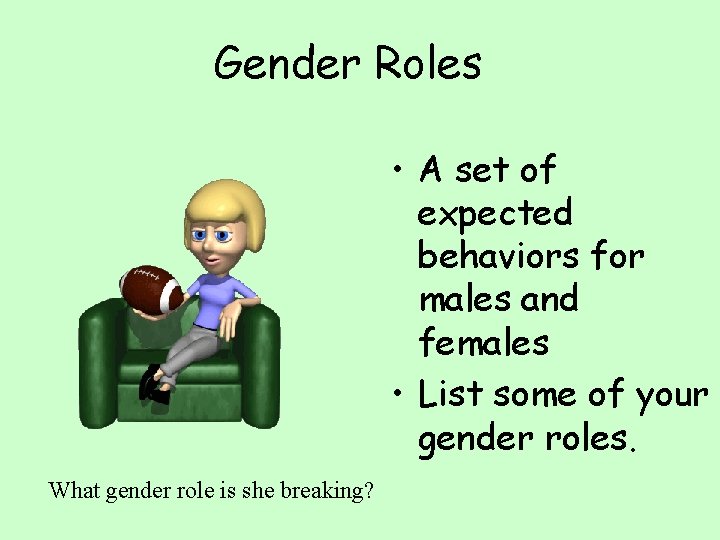 Gender Roles

• A set of expected behaviors for males and females
• List some of your gender roles.

What gender role is she breaking?